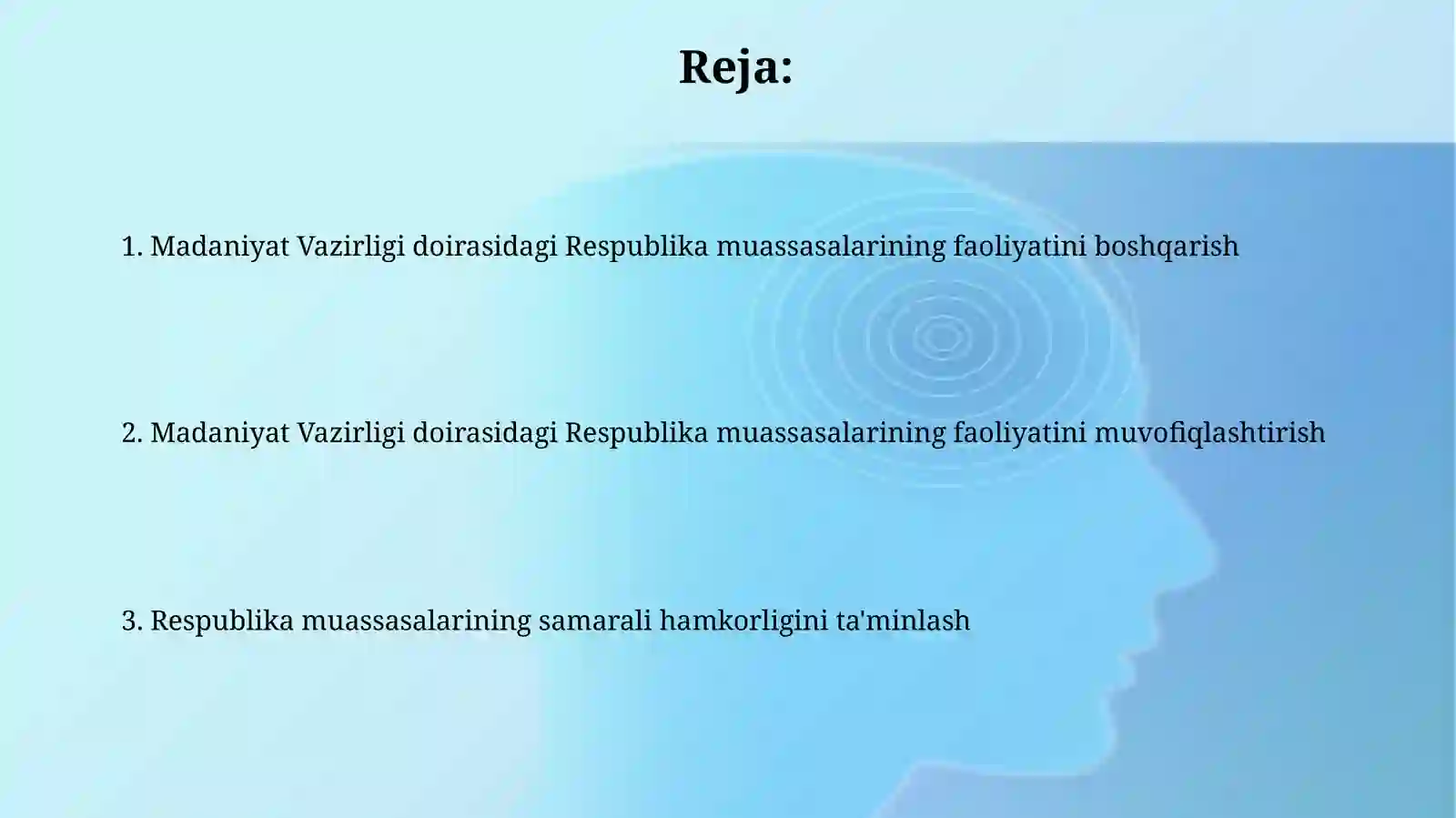 Reja:

1. Madaniyat Vazirligi doirasidagi Respublika muassasalarining faoliyatini boshqarish

2. Madaniyat Vazirligi doirasidagi Respublika muassasalarining faoliyatini muvofiqlashtirish

3. Respublika muassasalarining samarali hamkorligini ta'minlash